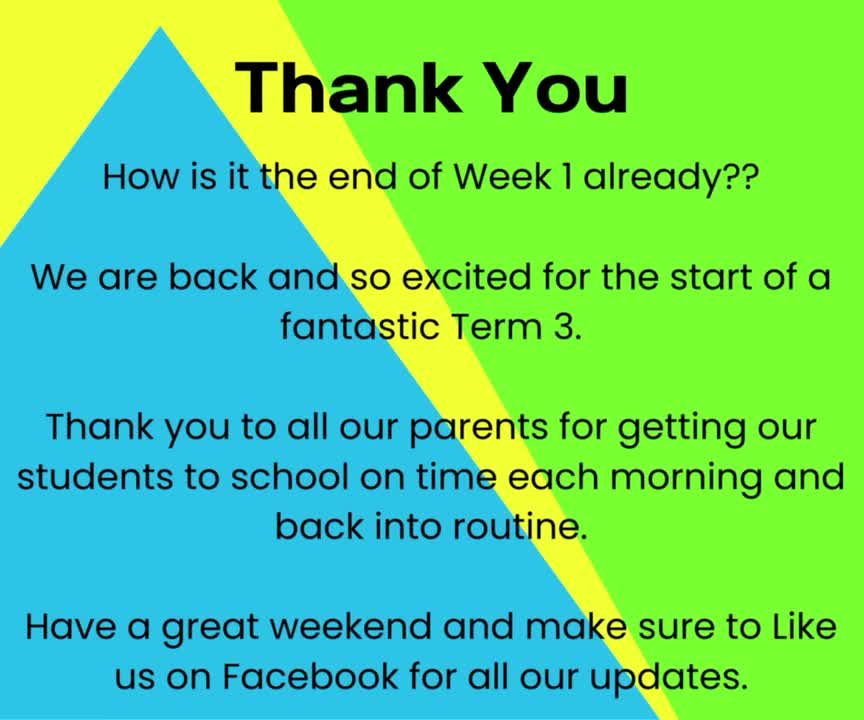 Thank You

How is it the end of Week 1 already??

We are back and so excited for the start of a fantastic Term 3.

Thank you to all our parents for getting our students to school on time each morning and back into routine.

Have a great weekend and make sure to Like us on Facebook for all our updates.